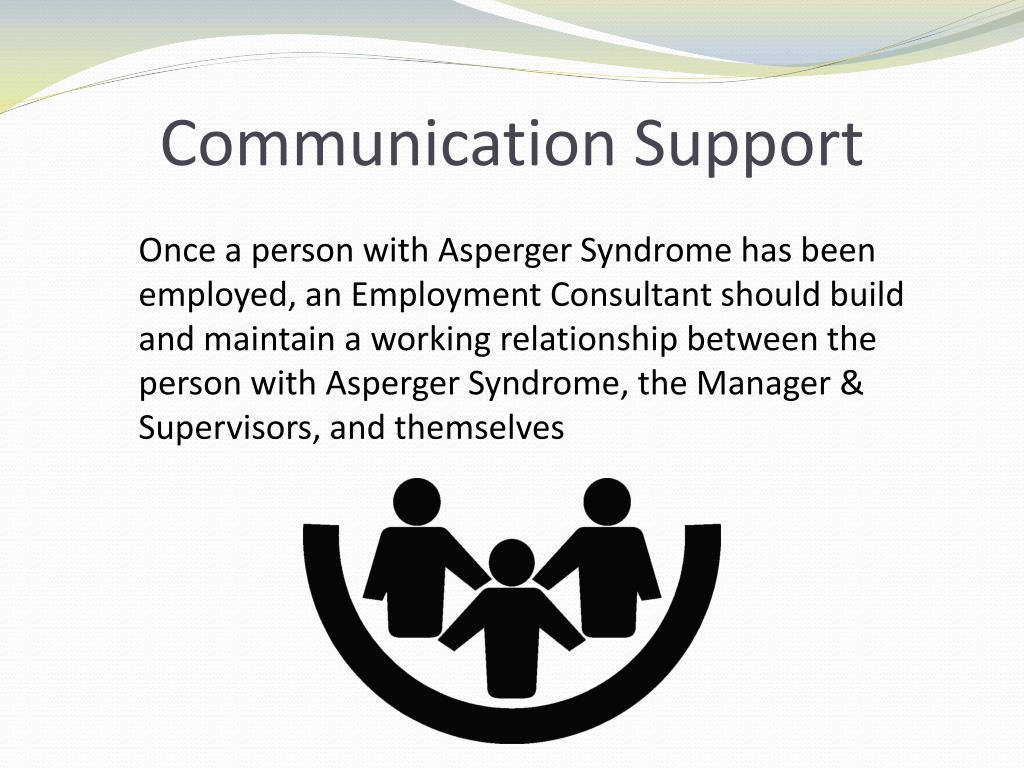 Communication Support

Once a person with Asperger Syndrome has been employed, an Employment Consultant should build and maintain a working relationship between the person with Asperger Syndrome, the Manager & Supervisors, and themselves